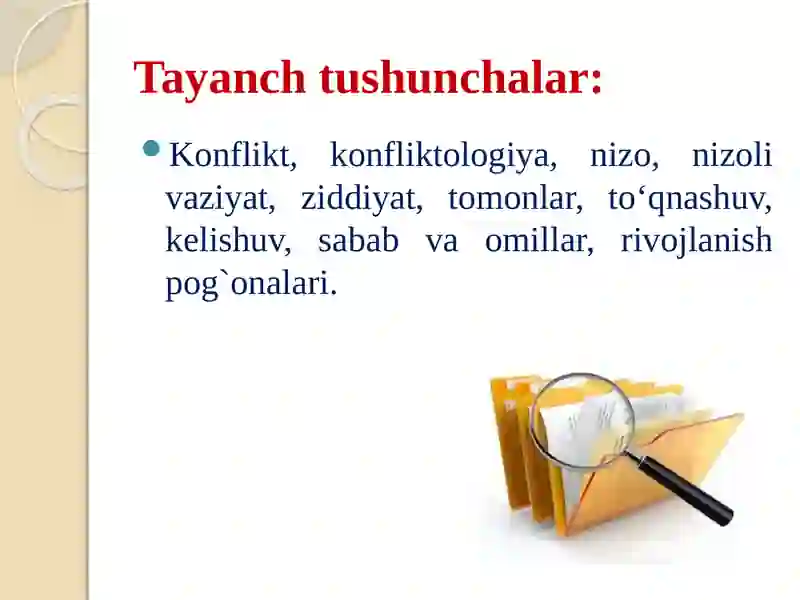 Tayanch tushunchalar:

Konflikt, konfliktologiya, nizo, nizoli vaziyat, ziddiyat, tomonlar, to‘qnashuv, kelishuv, sabab va omillar, rivojlanish pog`onalari.